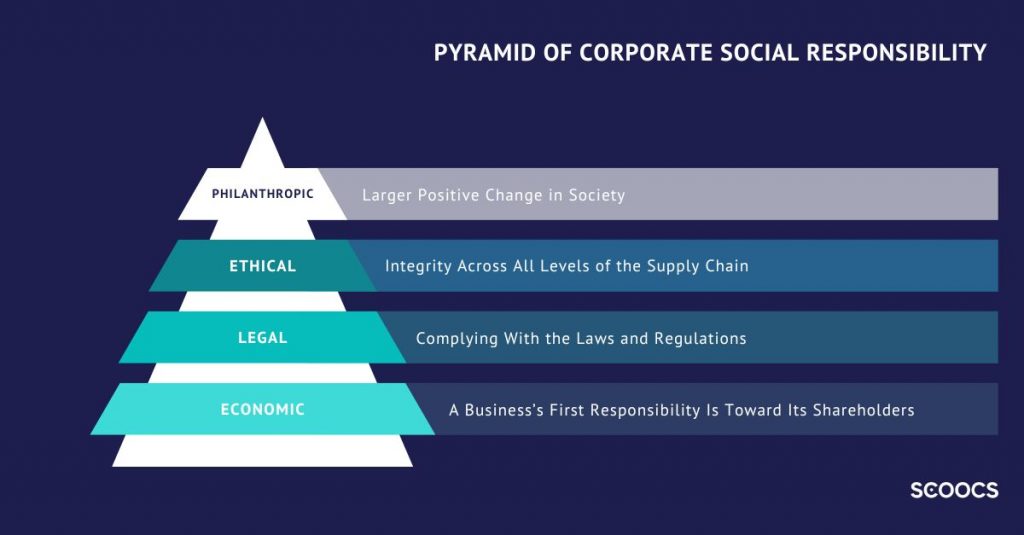 PYRAMID OF CORPORATE SOCIAL RESPONSIBILITY

PHILANTHROPIC
Larger Positive Change in Society

ETHICAL
Integrity Across All Levels of the Supply Chain

LEGAL
Complying With the Laws and Regulations

ECONOMIC
A Business's First Responsibility Is Toward Its Shareholders

SCOOCS